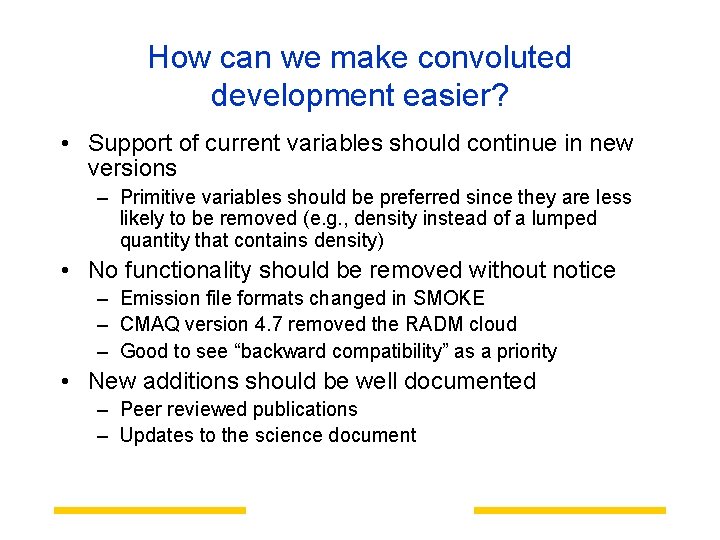 How can we make convoluted development easier?

• Support of current variables should continue in new versions
– Primitive variables should be preferred since they are less likely to be removed (e.g., density instead of a lumped quantity that contains density)

• No functionality should be removed without notice
– Emission file formats changed in SMOKE
– CMAQ version 4.7 removed the RADM cloud
– Good to see “backward compatibility” as a priority

• New additions should be well documented
– Peer reviewed publications
– Updates to the science document